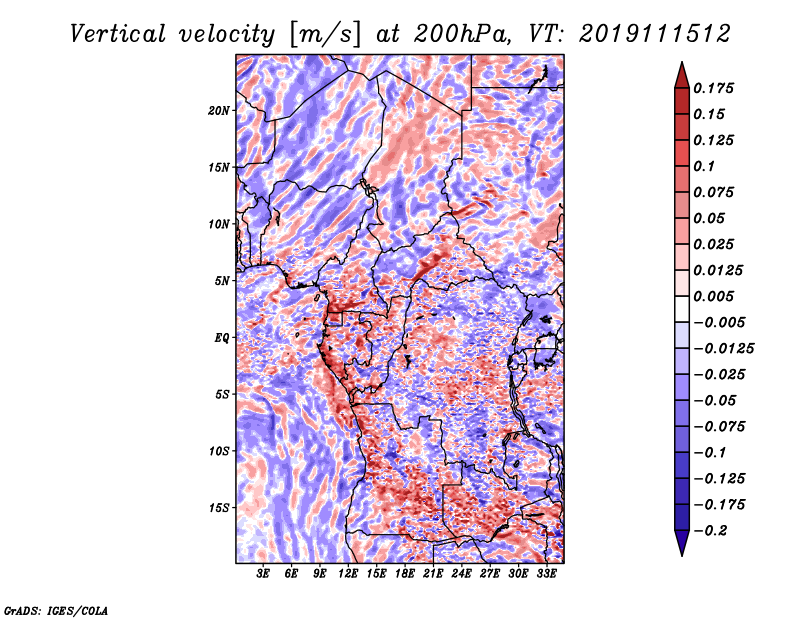 Vertical velocity [m/s] at 200hPa, VT: 2019111512

20N
15N
10N
5N
EQ
5S
10S
15S

3E 6E 9E 12E 15E 18E 21E 24E 27E 30E 33E

0.175
0.15
0.125
0.1
0.075
0.05
0.025
0.0125
0.005
−0.005
−0.0125
−0.025
−0.05
−0.075
−0.1
−0.125
−0.175
−0.2

GrADS: IGES/COLA